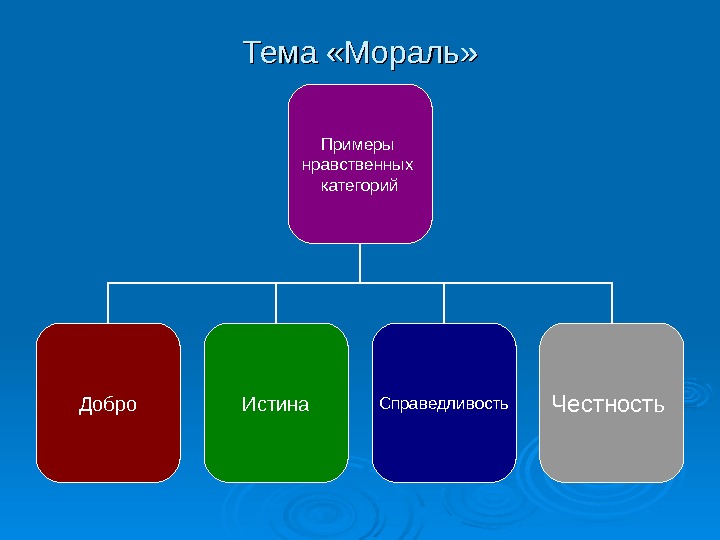 Тема «Мораль»

Примеры нравственных категорий

Добро

Истина

Справедливость

Честность